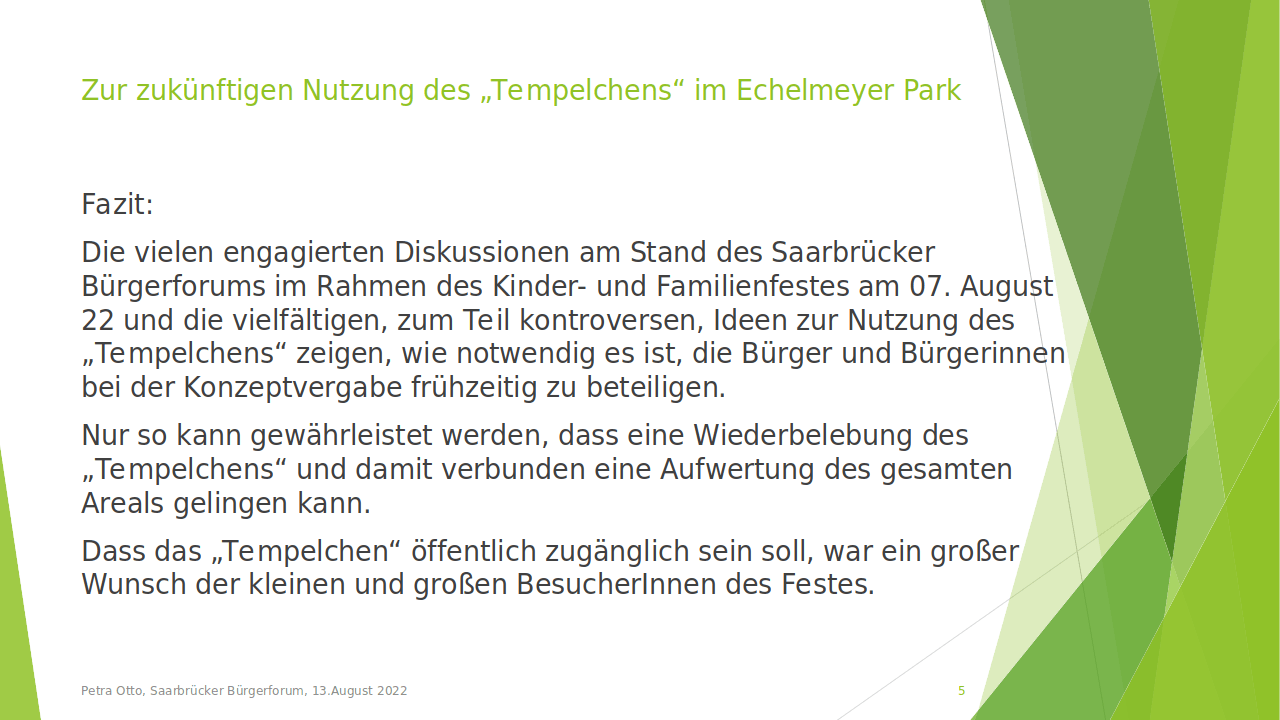 Zur zukünftigen Nutzung des „Tempelchens“ im Echelmeyer Park

Fazit:

Die vielen engagierten Diskussionen am Stand des Saarbrücker Bürgerforums im Rahmen des Kinder- und Familienfestes am 07. August 22 und die vielfältigen, zum Teil kontroversen, Ideen zur Nutzung des „Tempelchens“ zeigen, wie notwendig es ist, die Bürger und Bürgerinnen bei der Konzeptvergabe frühzeitig zu beteiligen.

Nur so kann gewährleistet werden, dass eine Wiederbelebung des „Tempelchens“ und damit verbunden eine Aufwertung des gesamten Areals gelingen kann.

Dass das „Tempelchen“ öffentlich zugänglich sein soll, war ein großer Wunsch der kleinen und großen BesucherInnen des Festes.

Petra Otto, Saarbrücker Bürgerforum, 13.August 2022

5